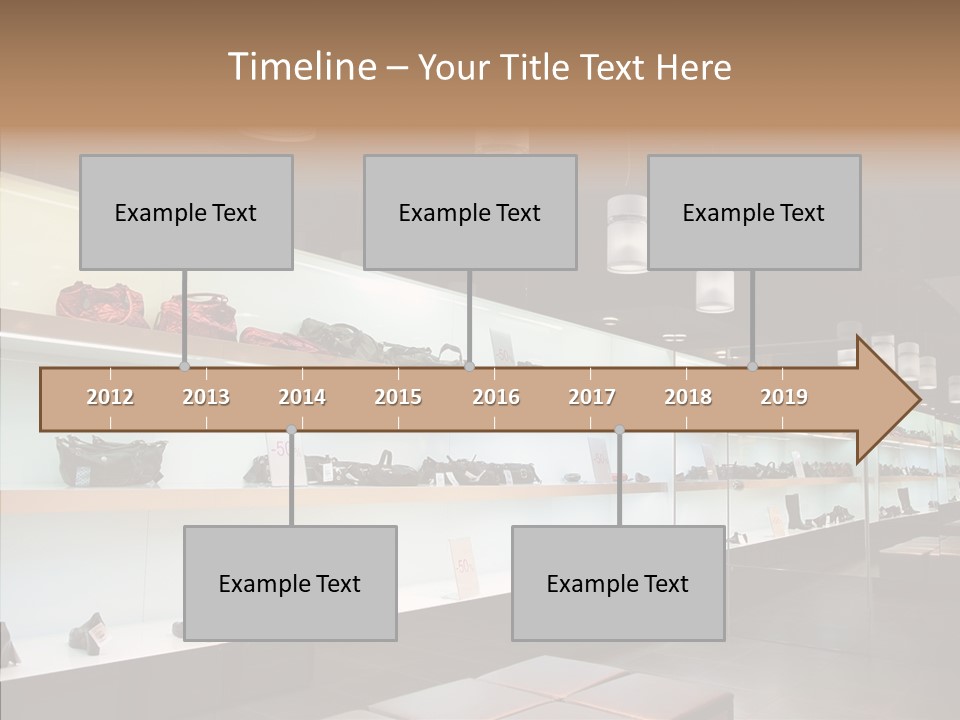 Timeline – Your Title Text Here

Example Text

Example Text

Example Text

2012 2013 2014 2015 2016 2017 2018 2019

Example Text

Example Text